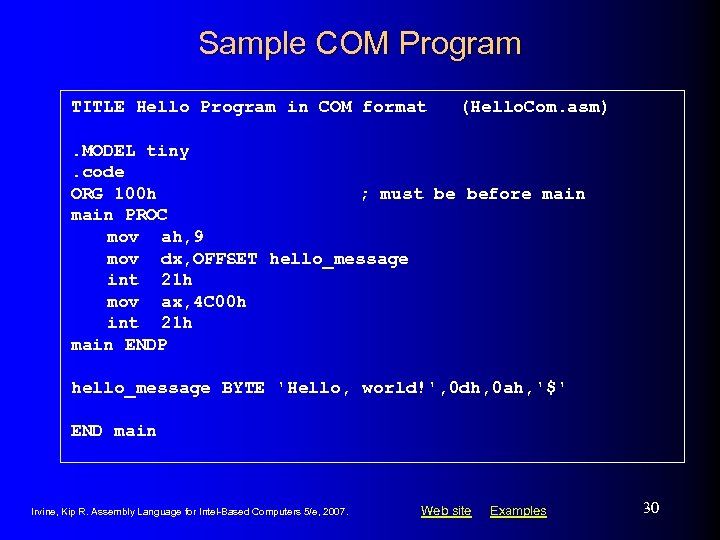 Sample COM Program

TITLE Hello Program in COM format (HelloCom.asm)

.MODEL tiny
.code
ORG 100h ; must be before main
main PROC
mov ah,9
mov dx,OFFSET hello_message
int 21h
mov ax,4C00h
int 21h
main ENDP

hello_message BYTE 'Hello, world!',0dh,0ah,'$'

END main

Irvine, Kip R. Assembly Language for Intel-Based Computers 5/e, 2007.

Web site Examples

30